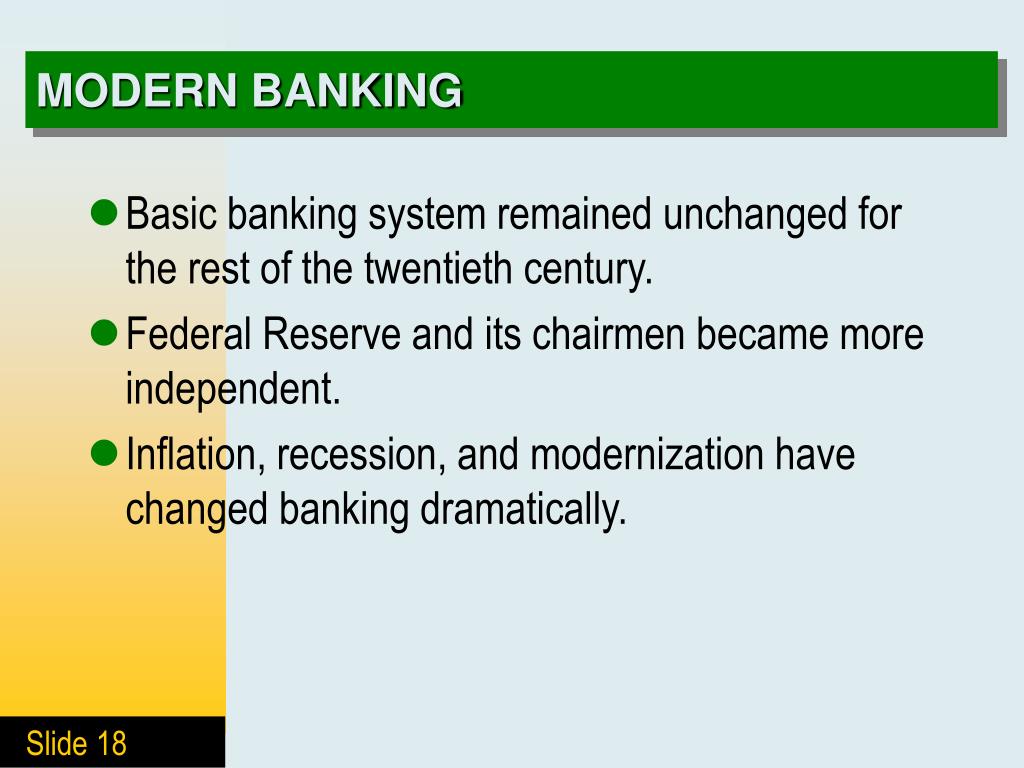 MODERN BANKING

- Basic banking system remained unchanged for the rest of the twentieth century.
- Federal Reserve and its chairmen became more independent.
- Inflation, recession, and modernization have changed banking dramatically.

Slide 18